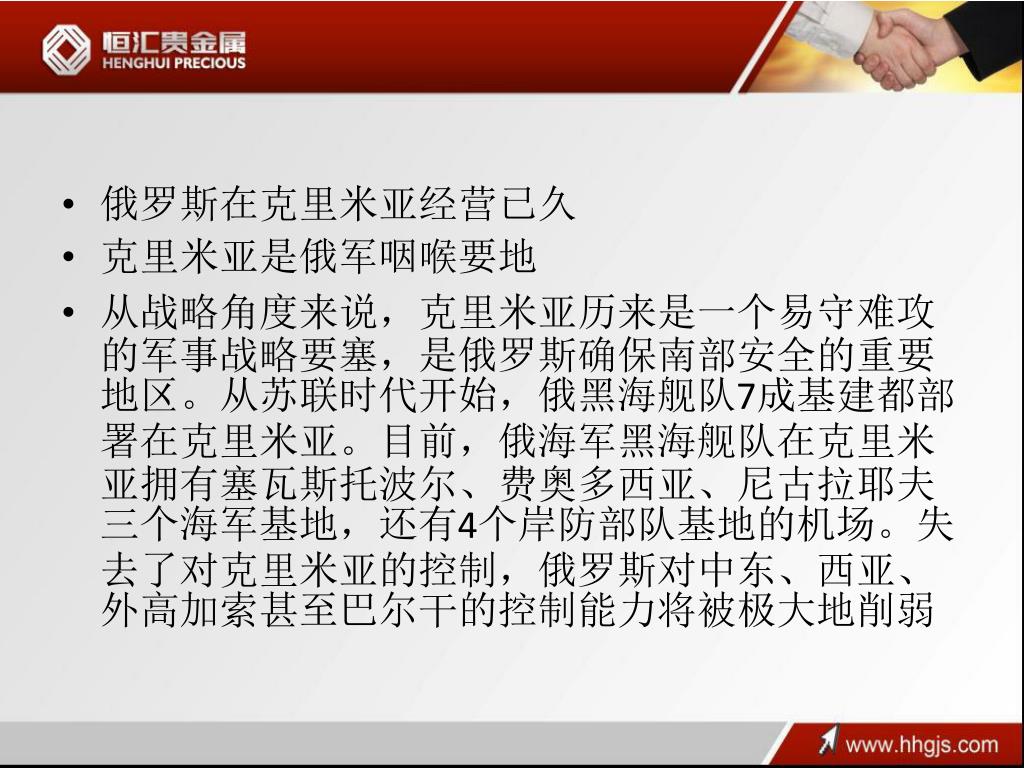 恒汇贵金属
HENGHUI PRECIOUS

• 俄罗斯在克里米亚经营已久
• 克里米亚是俄军咽喉要地
• 从战略角度来说，克里米亚历来是一个易守难攻的军事战略要塞，是俄罗斯确保南部安全的重要地区。从苏联时代开始，俄黑海舰队7成基建都部署在克里米亚。目前，俄海军黑海舰队在克里米亚拥有塞瓦斯托波尔、费奥多西亚、尼古拉耶夫三个海军基地，还有4个岸防部队基地的机场。失去了对克里米亚的控制，俄罗斯对中东、西亚、外高加索甚至巴尔干的控制能力将被极大地削弱

www.hhgjs.com